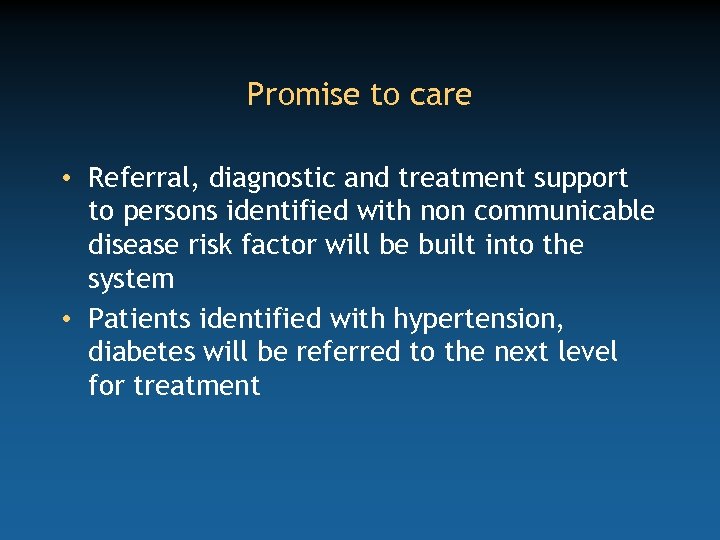 Promise to care

• Referral, diagnostic and treatment support to persons identified with non communicable disease risk factor will be built into the system
• Patients identified with hypertension, diabetes will be referred to the next level for treatment